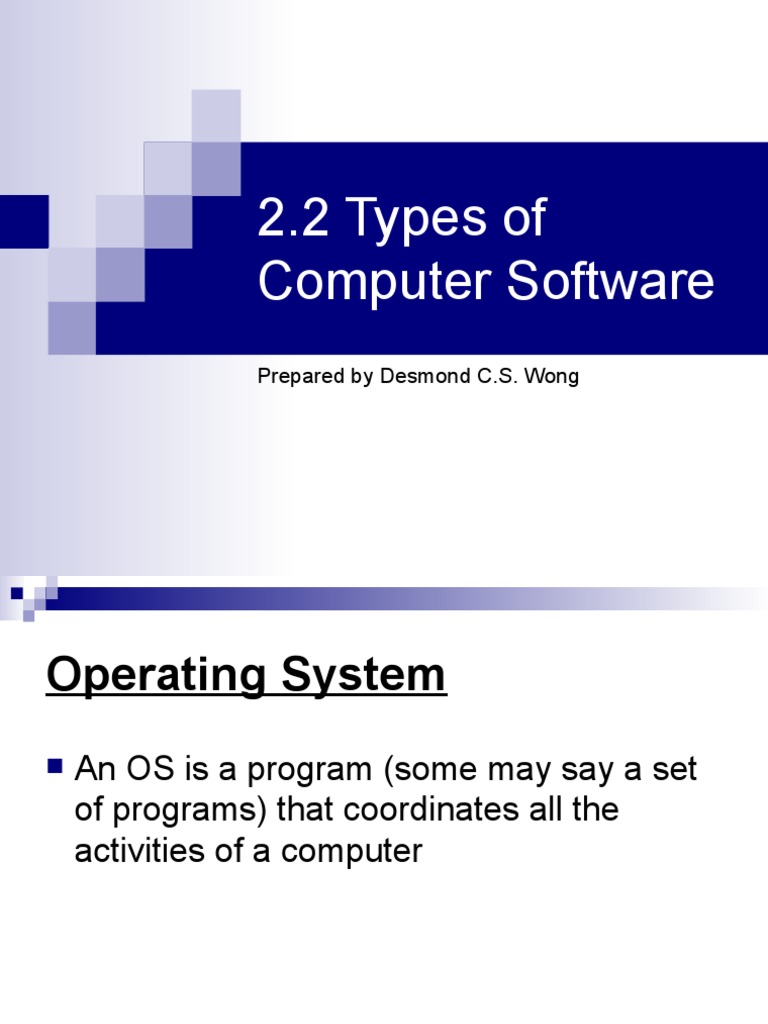 2.2 Types of Computer Software

Prepared by Desmond C.S. Wong

Operating System

An OS is a program (some may say a set of programs) that coordinates all the activities of a computer